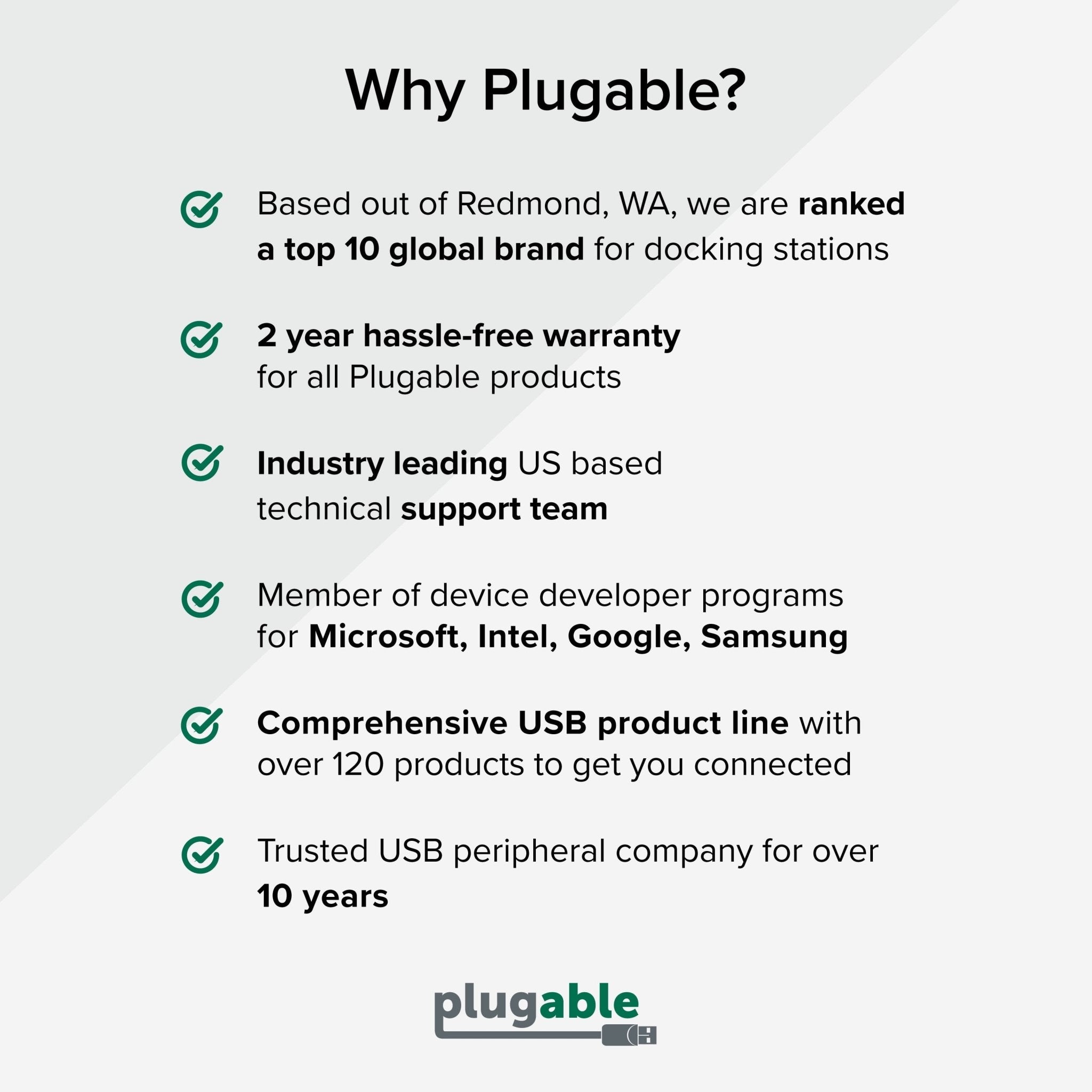 Why Plugable?

Based out of Redmond, WA, we are ranked a top 10 global brand for docking stations

2 year hassle-free warranty for all Plugable products

Industry leading US based technical support team

Member of device developer programs for Microsoft, Intel, Google, Samsung

Comprehensive USB product line with over 120 products to get you connected

Trusted USB peripheral company for over 10 years

plugable